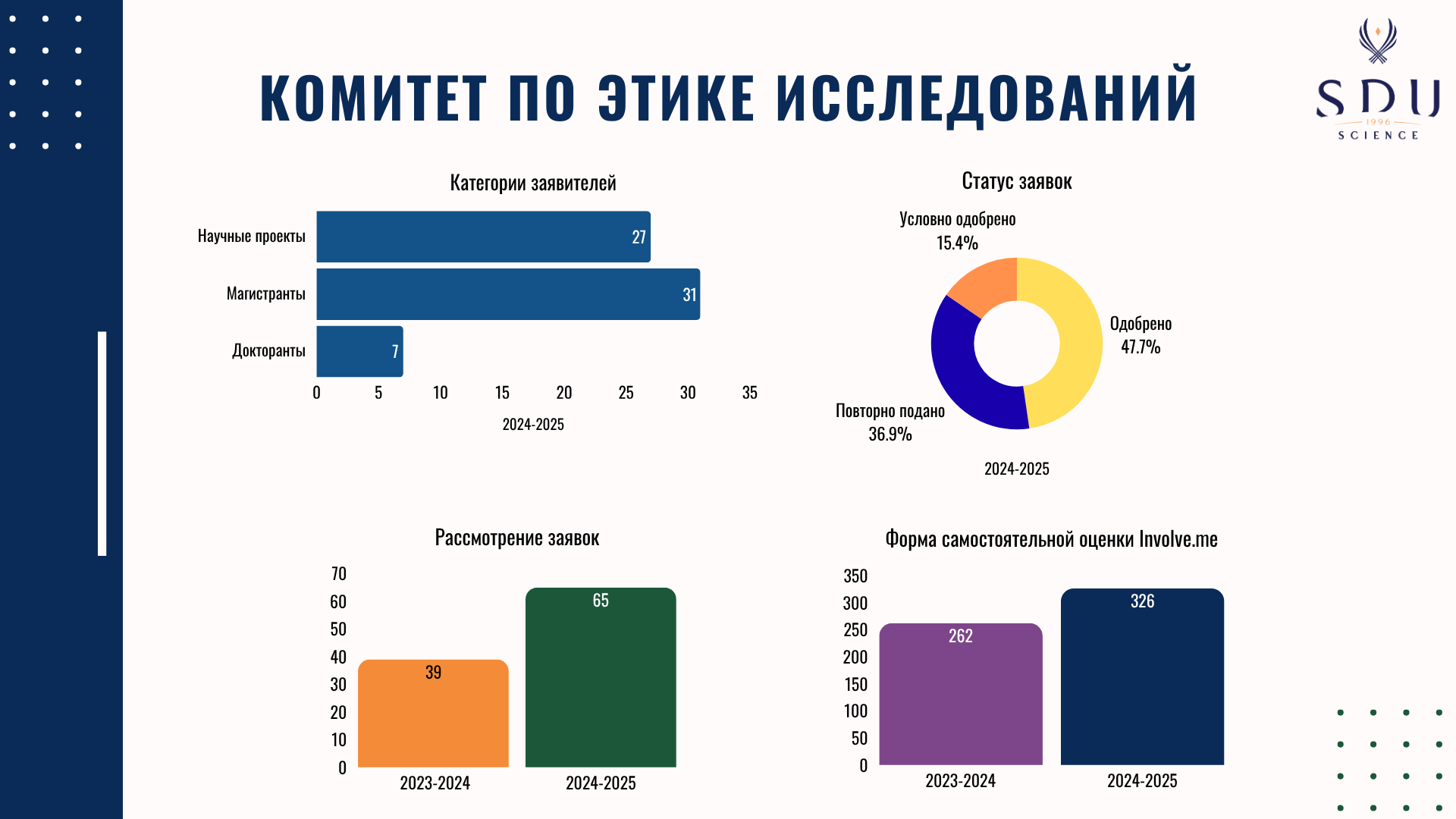 КОМИТЕТ ПО ЭТИКЕ ИССЛЕДОВАНИЙ

SDU
1996
SCIENCE

Категории заявителей

Научные проекты 27
Магистранты 31
Докторанты 7

0 5 10 15 20 25 30 35

2024-2025

Статус заявок

Условно одобрено 15.4%
Одобрено 47.7%
Повторно подано 36.9%

2024-2025

Рассмотрение заявок

70
60
50
40
30
20
10
0

39
65

2023-2024 2024-2025

Форма самостоятельной оценки Involve.me

350
300
250
200
150
100
50
0

262
326

2023-2024 2024-2025